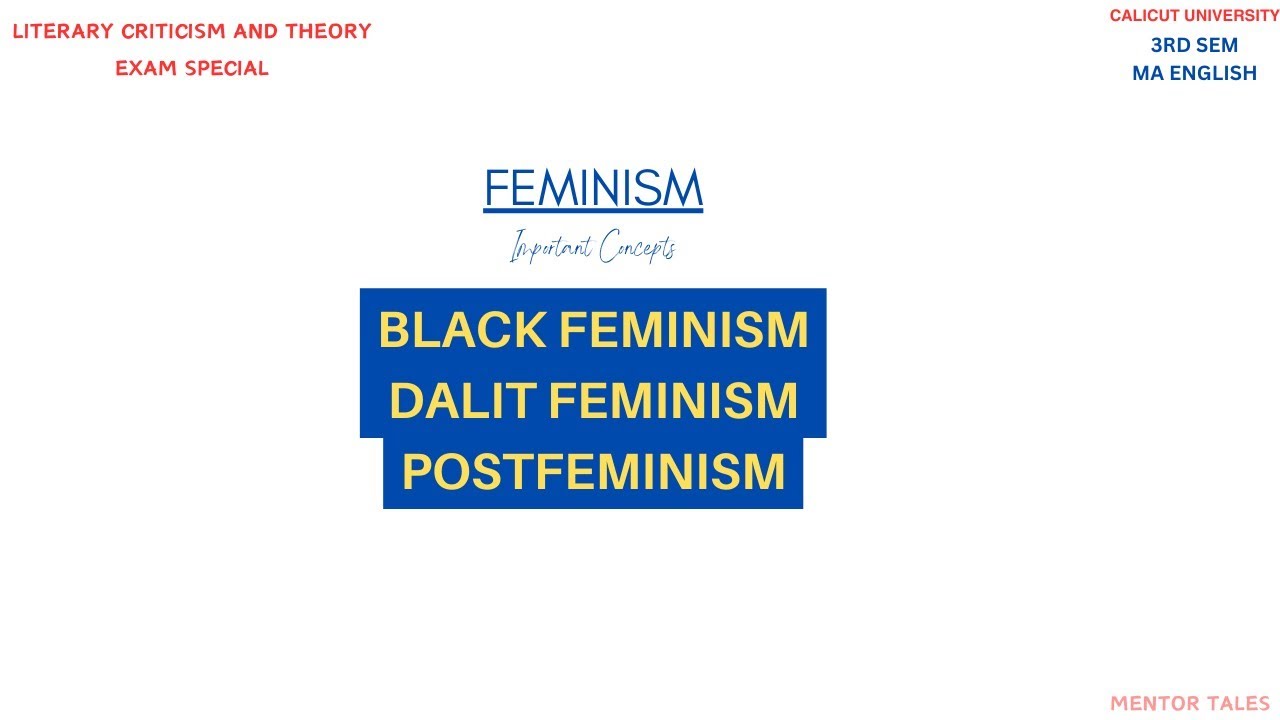 LITERARY CRITICISM AND THEORY
EXAM SPECIAL

CALICUT UNIVERSITY
3RD SEM
MA ENGLISH

FEMINISM
Important Concepts

BLACK FEMINISM
DALIT FEMINISM
POSTFEMINISM

MENTOR TALES